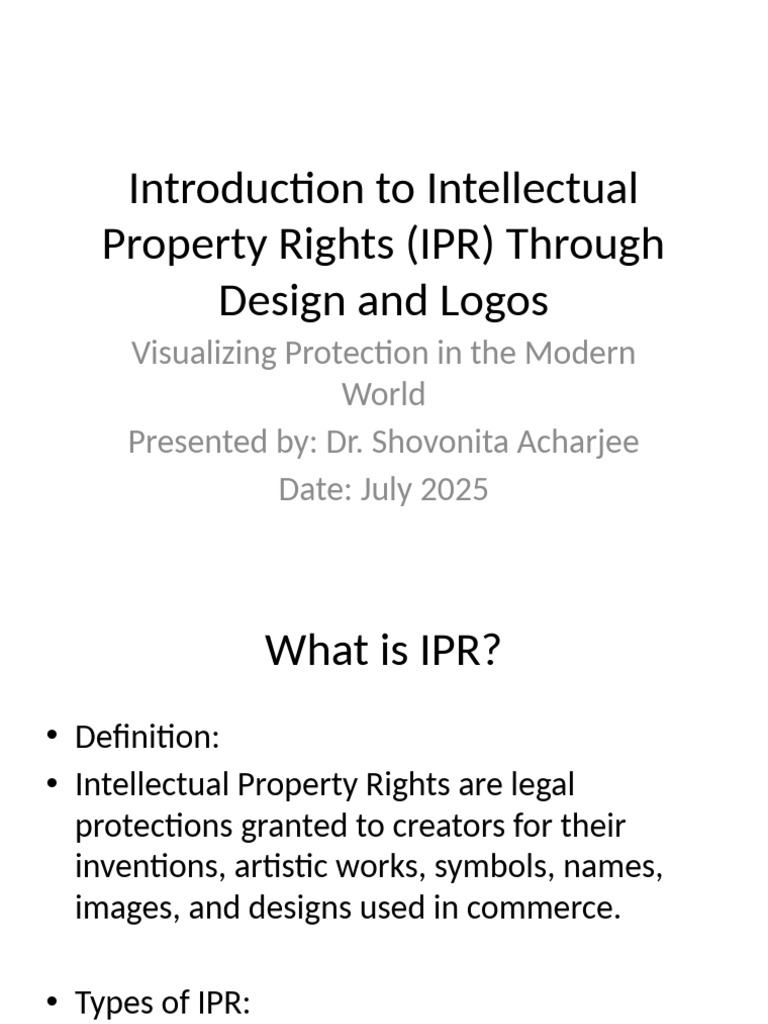 Introduction to Intellectual Property Rights (IPR) Through Design and Logos

Visualizing Protection in the Modern World

Presented by: Dr. Shovonita Acharjee

Date: July 2025

What is IPR?

• Definition:
• Intellectual Property Rights are legal protections granted to creators for their inventions, artistic works, symbols, names, images, and designs used in commerce.

• Types of IPR: